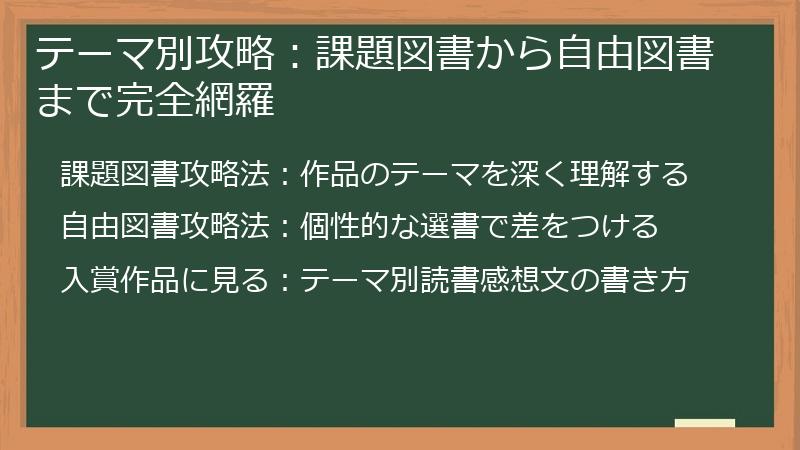 テーマ別攻略：課題図書から自由図書まで完全網羅

課題図書攻略法：作品のテーマを深く理解する

自由図書攻略法：個性的な選書で差をつける

入賞作品に見る：テーマ別読書感想文の書き方